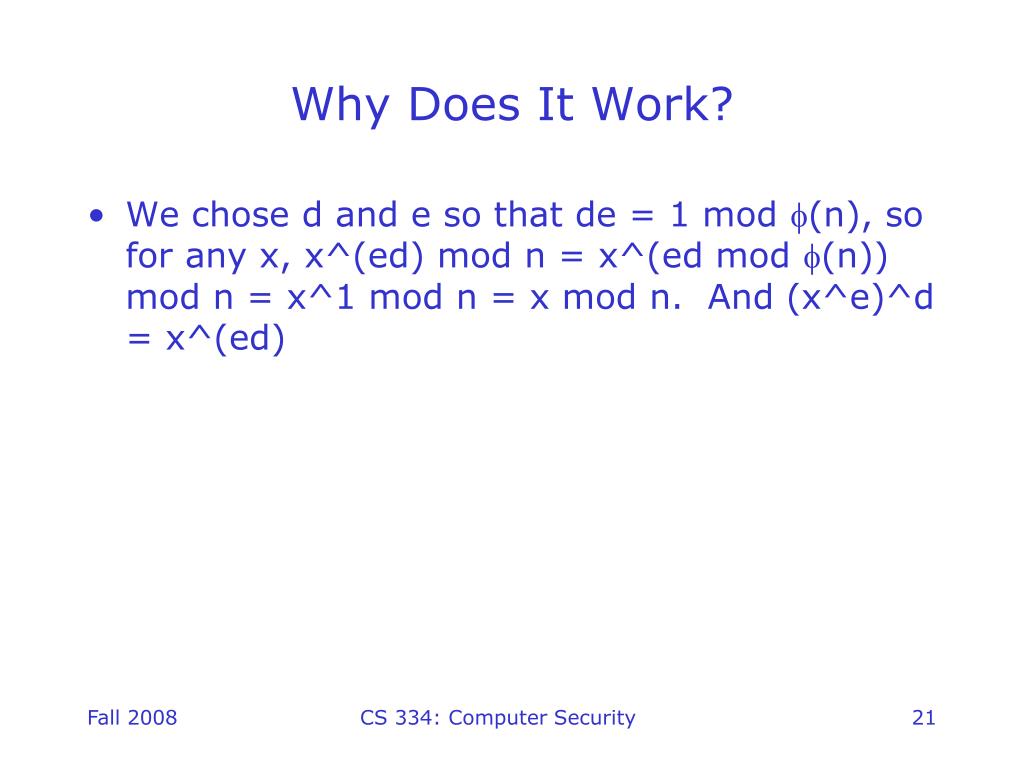 Why Does It Work?

• We chose d and e so that de = 1 mod $\phi$(n), so for any x, x^(ed) mod n = x^(ed mod $\phi$(n)) mod n = x^1 mod n = x mod n.  And (x^e)^d = x^(ed)

Fall 2008

CS 334: Computer Security

21